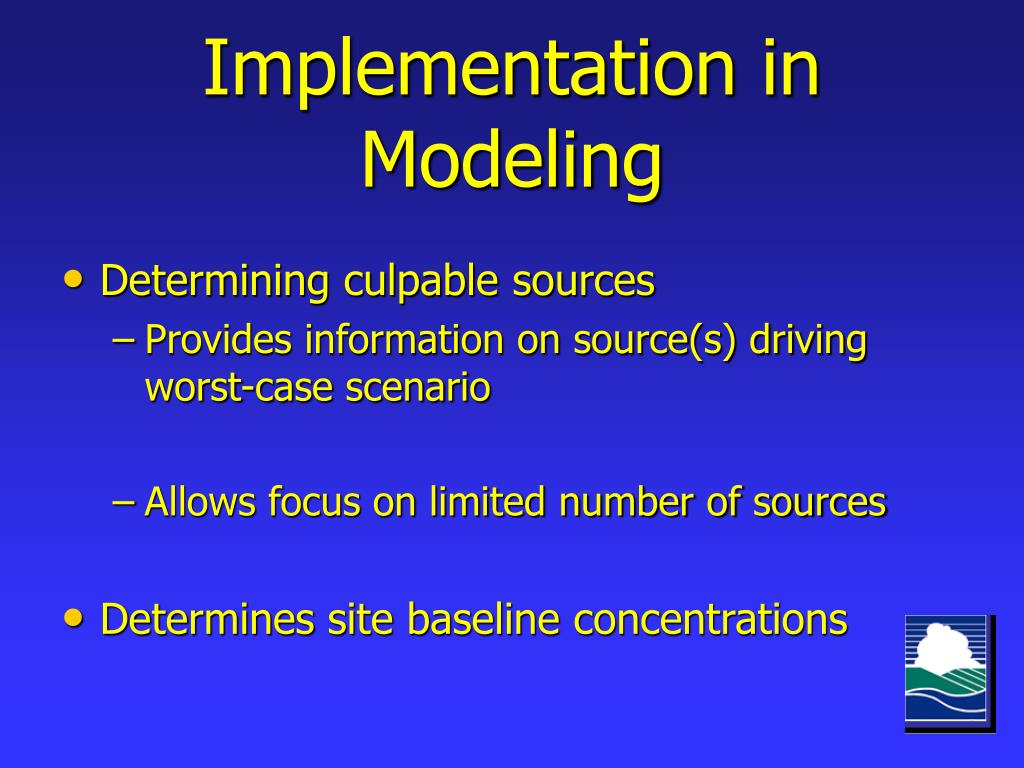 Implementation in Modeling

• Determining culpable sources
– Provides information on source(s) driving worst-case scenario

– Allows focus on limited number of sources

• Determines site baseline concentrations